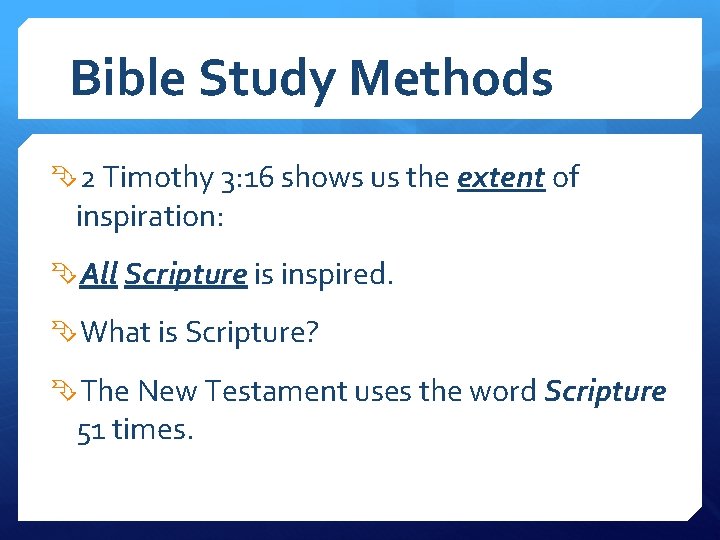 Bible Study Methods

2 Timothy 3:16 shows us the extent of inspiration:

All Scripture is inspired.

What is Scripture?

The New Testament uses the word Scripture 51 times.